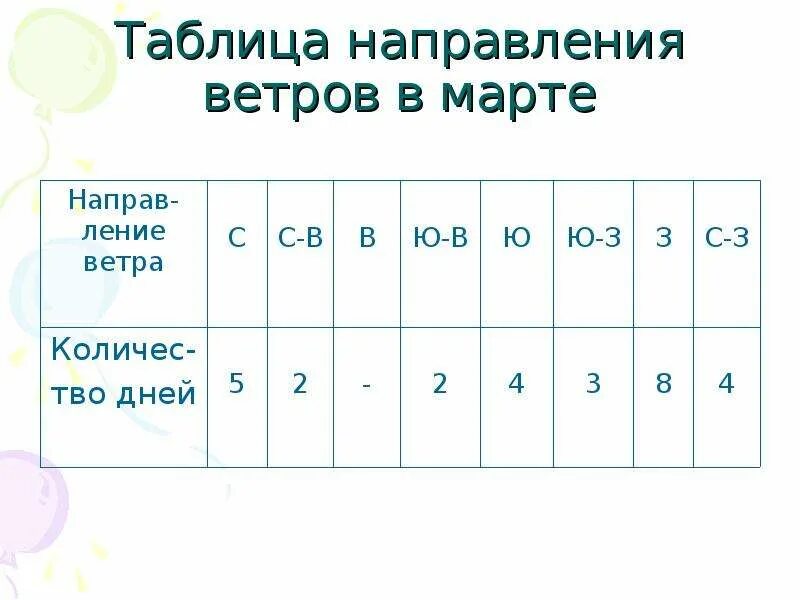 Таблица направления ветров в марте

| Направление ветра | С | С-В | В | Ю-В | Ю | Ю-З | З | С-З |
|---|---|---|---|---|---|---|---|---|
| Количество дней | 5 | 2 | - | 2 | 4 | 3 | 8 | 4 |